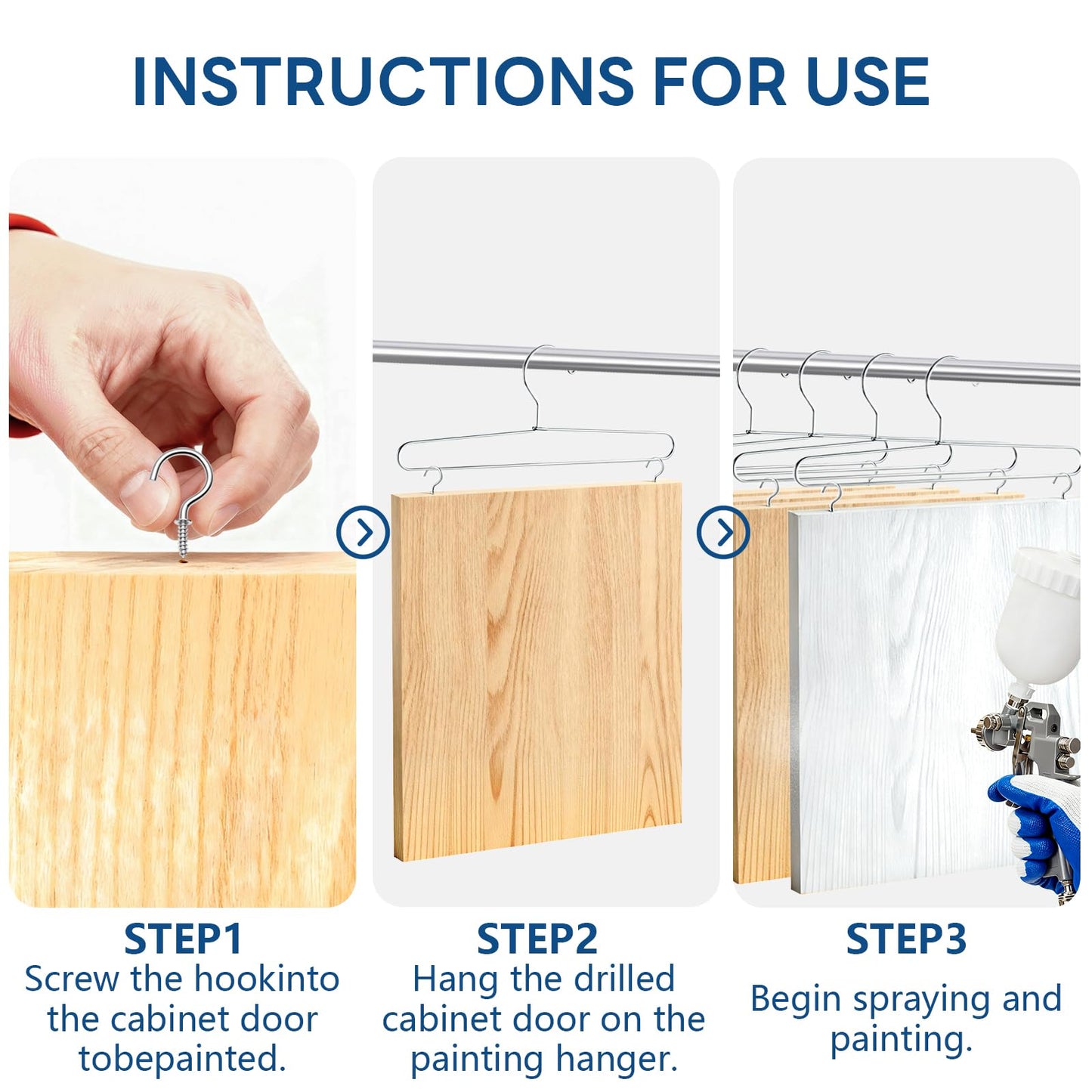 INSTRUCTIONS FOR USE

STEP1
Screw the hookinto the cabinet door tobepainted.

STEP2
Hang the drilled cabinet door on the painting hanger.

STEP3
Begin spraying and painting.